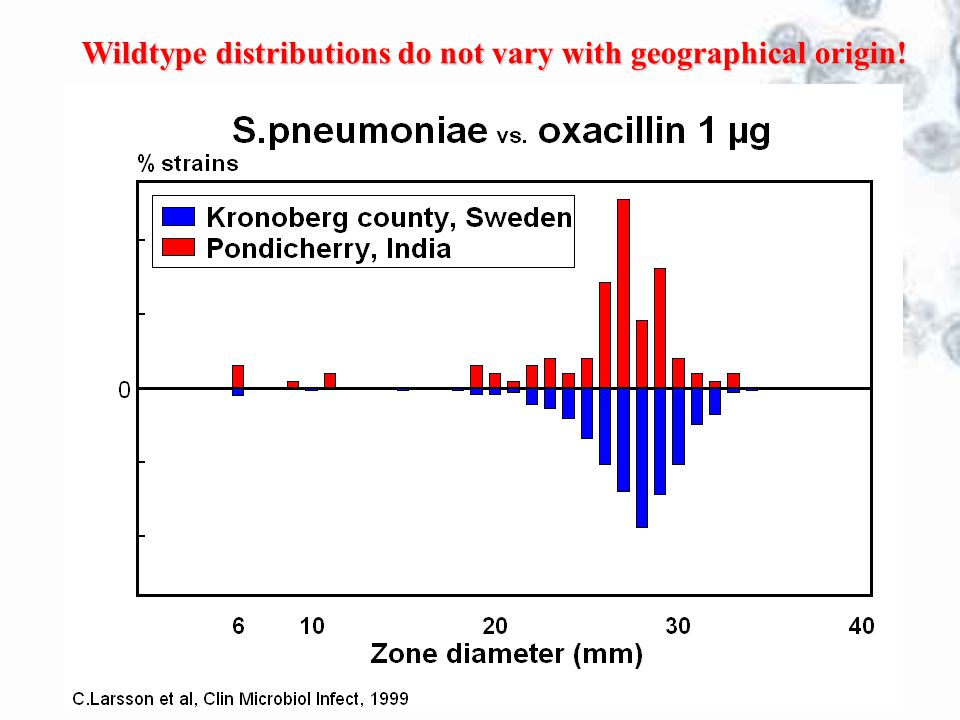 Wildtype distributions do not vary with geographical origin!

S.pneumoniae vs. oxacillin 1 µg

% strains

Kronoberg county, Sweden
Pondicherry, India

0

6 10 20 30 40

Zone diameter (mm)

C.Larsson et al, Clin Microbiol Infect, 1999